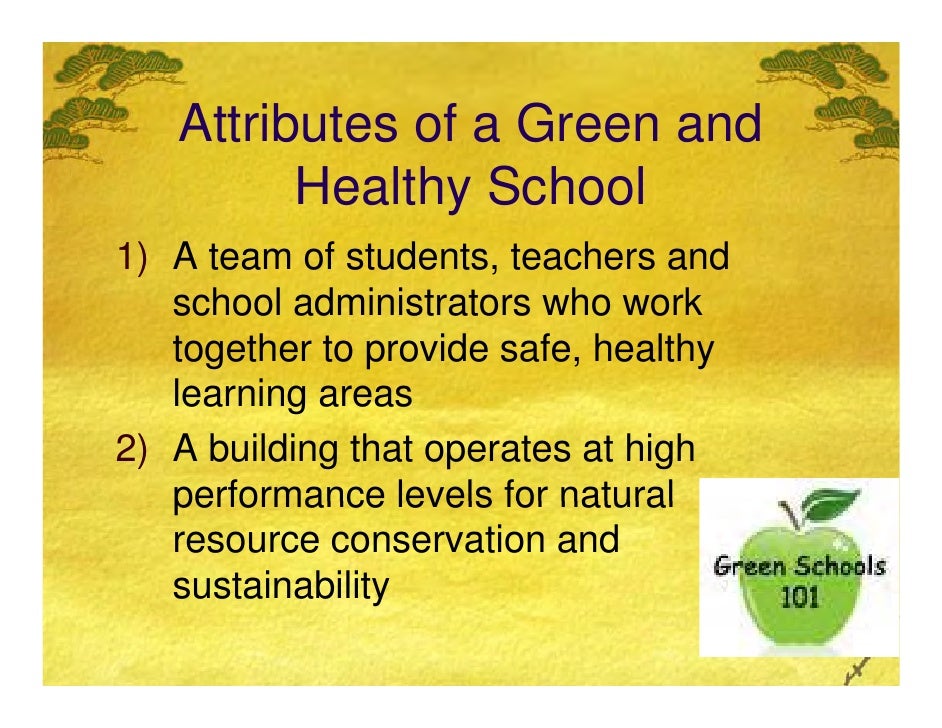 Attributes of a Green and Healthy School

1) A team of students, teachers and school administrators who work together to provide safe, healthy learning areas

2) A building that operates at high performance levels for natural resource conservation and sustainability

Green Schools 101